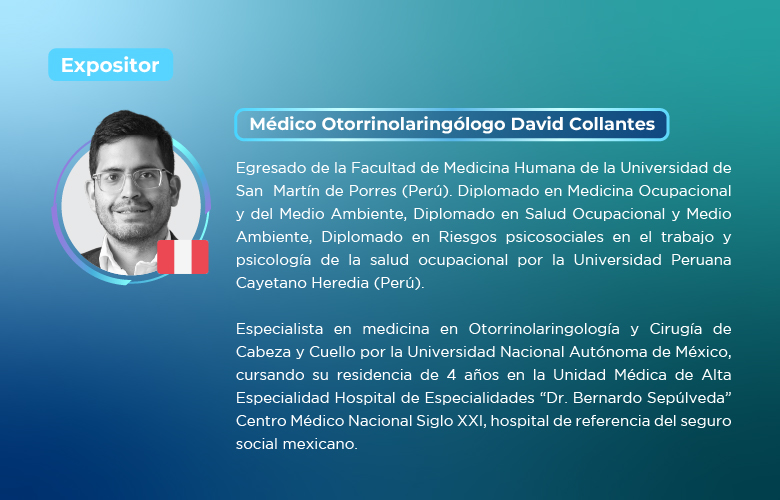 Expositor

Médico Otorrinolaringólogo David Collantes

Egresado de la Facultad de Medicina Humana de la Universidad de San Martín de Porres (Perú). Diplomado en Medicina Ocupacional y del Medio Ambiente, Diplomado en Salud Ocupacional y Medio Ambiente, Diplomado en Riesgos psicosociales en el trabajo y psicología de la salud ocupacional por la Universidad Peruana Cayetano Heredia (Perú).

Especialista en medicina en Otorrinolaringología y Cirugía de Cabeza y Cuello por la Universidad Nacional Autónoma de México, cursando su residencia de 4 años en la Unidad Médica de Alta Especialidad Hospital de Especialidades “Dr. Bernardo Sepúlveda” Centro Médico Nacional Siglo XXI, hospital de referencia del seguro social mexicano.